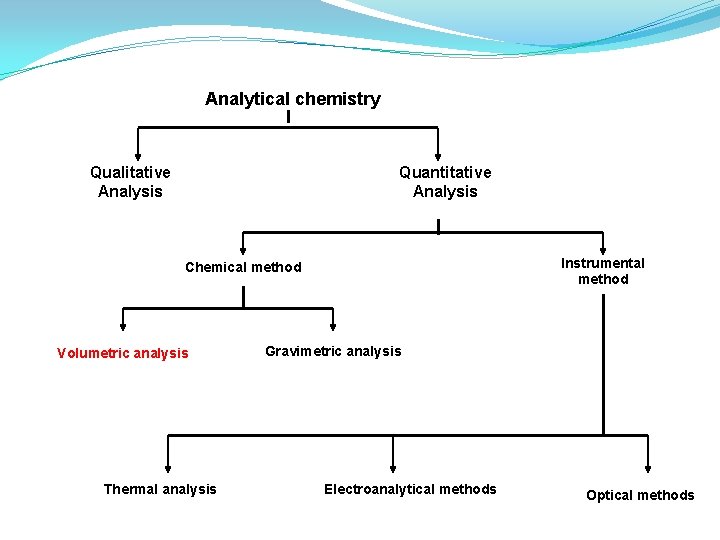 Analytical chemistry

Qualitative Analysis

Quantitative Analysis

Chemical method

Instrumental method

Volumetric analysis

Gravimetric analysis

Thermal analysis

Electroanalytical methods

Optical methods